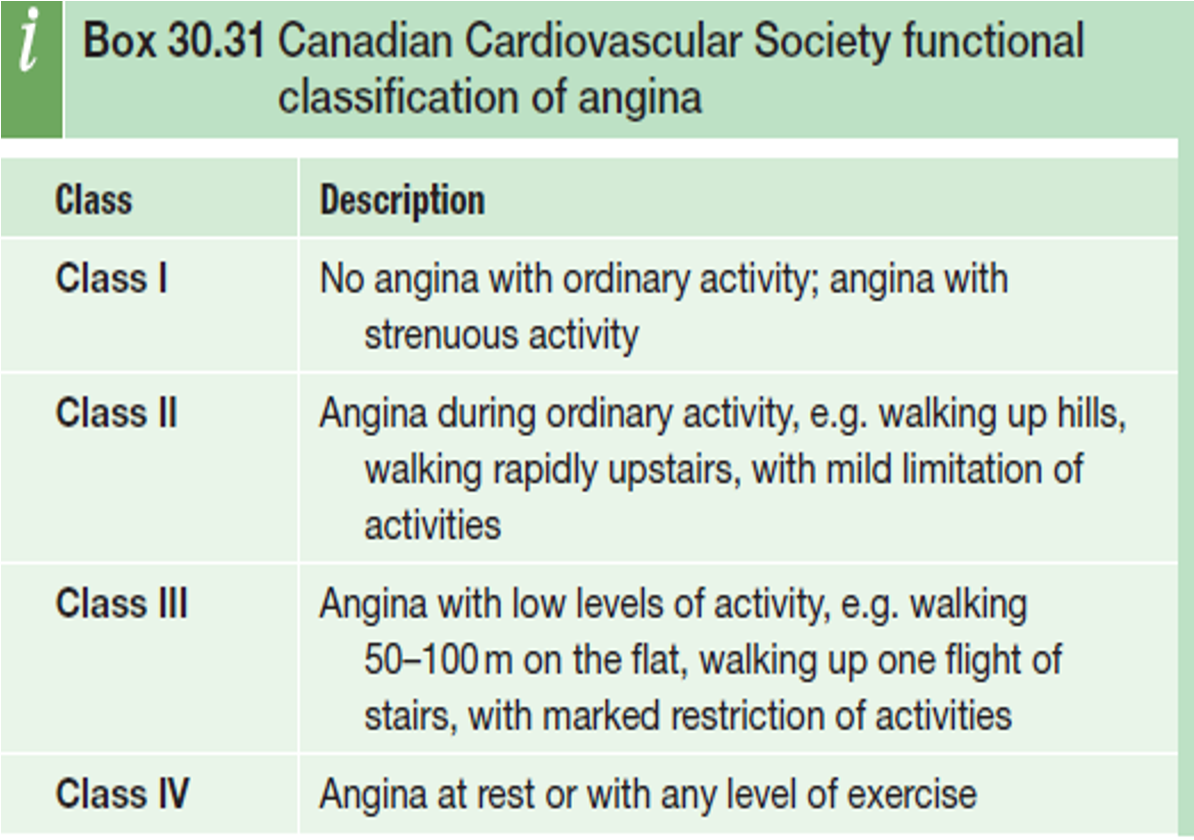 i Box 30.31 Canadian Cardiovascular Society functional classification of angina

| Class | Description |
|---|---|
| Class I | No angina with ordinary activity; angina with strenuous activity |
| Class II | Angina during ordinary activity, e.g. walking up hills, walking rapidly upstairs, with mild limitation of activities |
| Class III | Angina with low levels of activity, e.g. walking 50–100 m on the flat, walking up one flight of stairs, with marked restriction of activities |
| Class IV | Angina at rest or with any level of exercise |